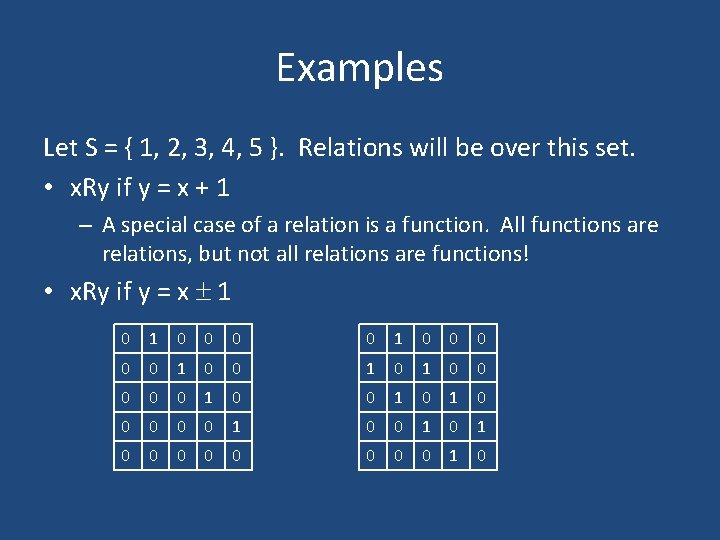 Examples

Let S = { 1, 2, 3, 4, 5 }. Relations will be over this set.

• xRy if y = x + 1

– A special case of a relation is a function. All functions are relations, but not all relations are functions!

• xRy if y = x $\pm$ 1

| 0 | 1 | 0 | 0 | 0 |
|---|---|---|---|---|
| 0 | 0 | 1 | 0 | 0 |
| 0 | 0 | 0 | 1 | 0 |
| 0 | 0 | 0 | 0 | 1 |
| 0 | 0 | 0 | 0 | 0 |

| 0 | 1 | 0 | 0 | 0 |
|---|---|---|---|---|
| 1 | 0 | 1 | 0 | 0 |
| 0 | 1 | 0 | 1 | 0 |
| 0 | 0 | 1 | 0 | 1 |
| 0 | 0 | 0 | 1 | 0 |